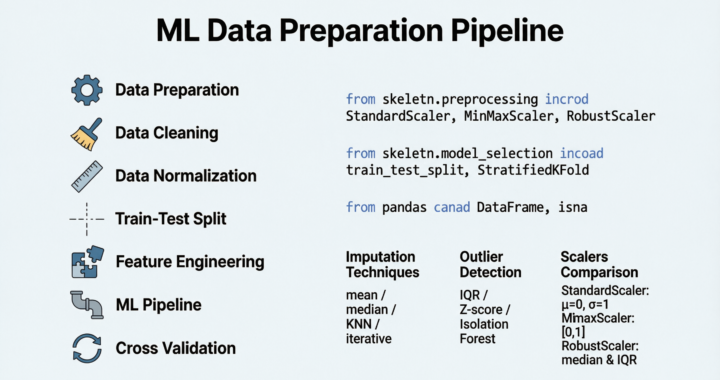 ML Data Preparation Pipeline

Data Preparation

Data Cleaning

Data Normalization

Train-Test Split

Feature Engineering

ML Pipeline

Cross Validation

from skeletn.preprocessing incrod
StandardScaler, MinMaxScaler, RobustScaler

from skeletn.model_selection incoad
train_test_split, StratifiedKFold

from pandas canad DataFrame, isna

Imputation Techniques
mean / median / KNN / iterative

Outlier Detection
IQR / Z-score / Isolation Forest

Scalers Comparison
StandardScaler: μ=0, σ=1
MimaxScaler: [0,1]
RobustScaler: median & IQR